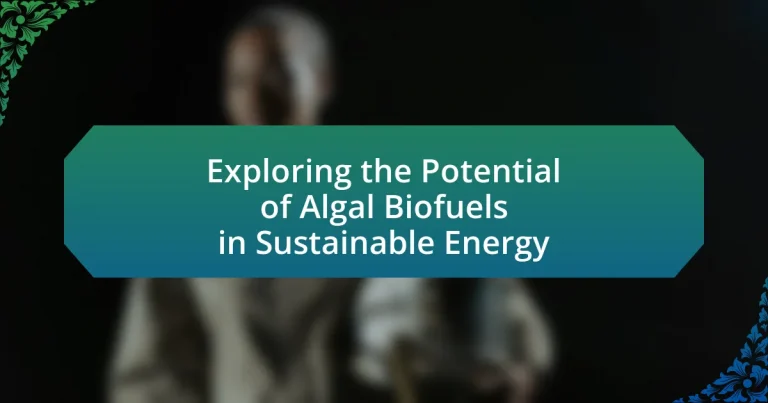 Exploring the Potential of Algal Biofuels in Sustainable Energy